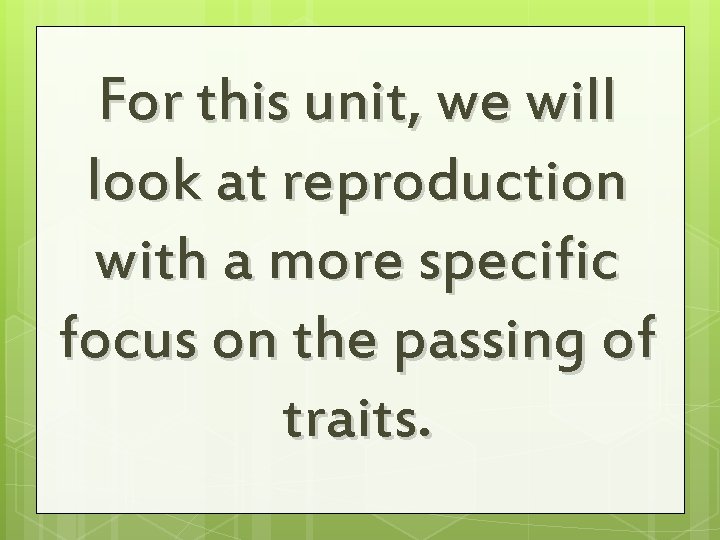 For this unit, we will look at reproduction with a more specific focus on the passing of traits.